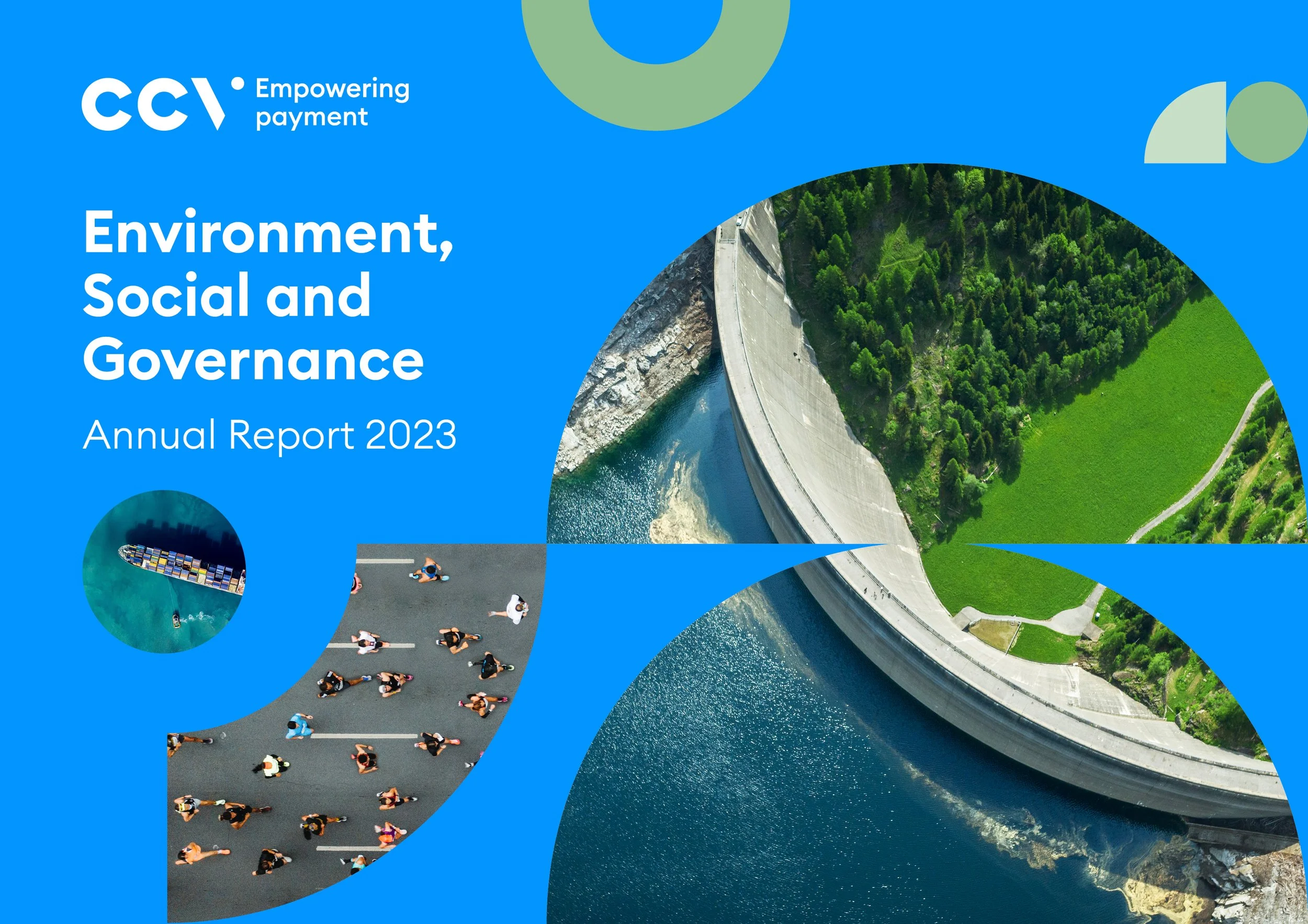 CCV Empowering payment

Environment, Social and Governance

Annual Report 2023